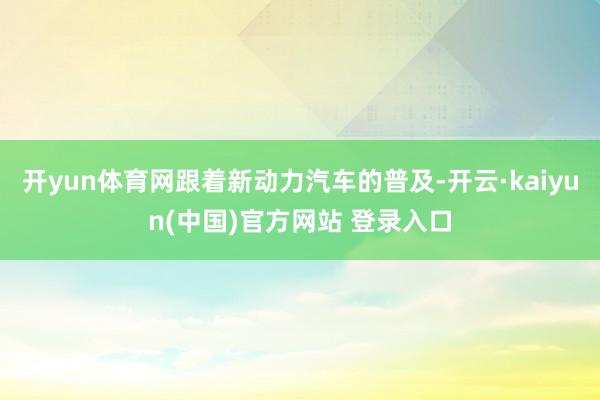 开yun体育网跟着新动力汽车的普及-开云·kaiyun(中国)官方网站 登录入口